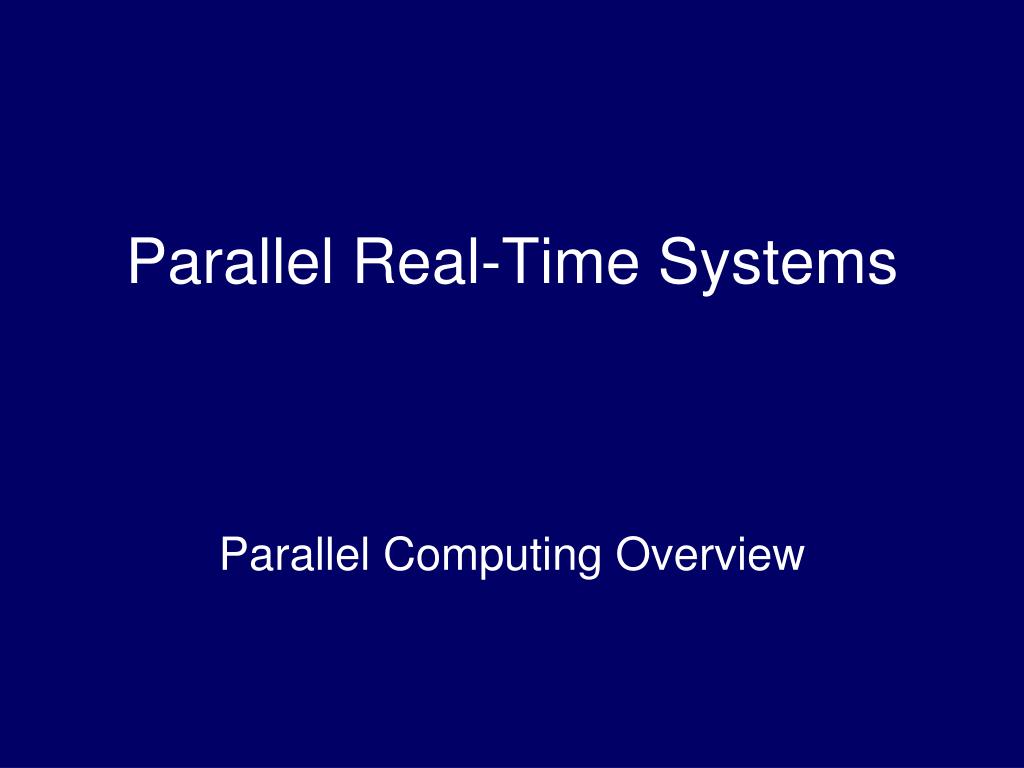 Parallel Real-Time Systems

Parallel Computing Overview